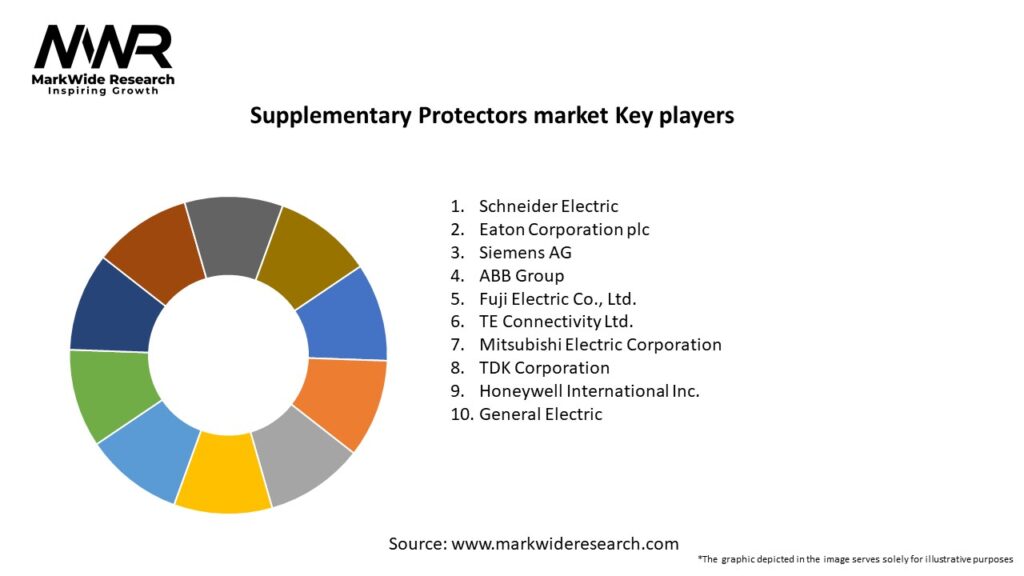 MWR
MarkWide Research
Inspiring Growth

Supplementary Protectors market Key players

1. Schneider Electric
2. Eaton Corporation plc
3. Siemens AG
4. ABB Group
5. Fuji Electric Co., Ltd.
6. TE Connectivity Ltd.
7. Mitsubishi Electric Corporation
8. TDK Corporation
9. Honeywell International Inc.
10. General Electric

Source: www.markwideresearch.com

*The graphic depicted in the image serves solely for illustrative purposes